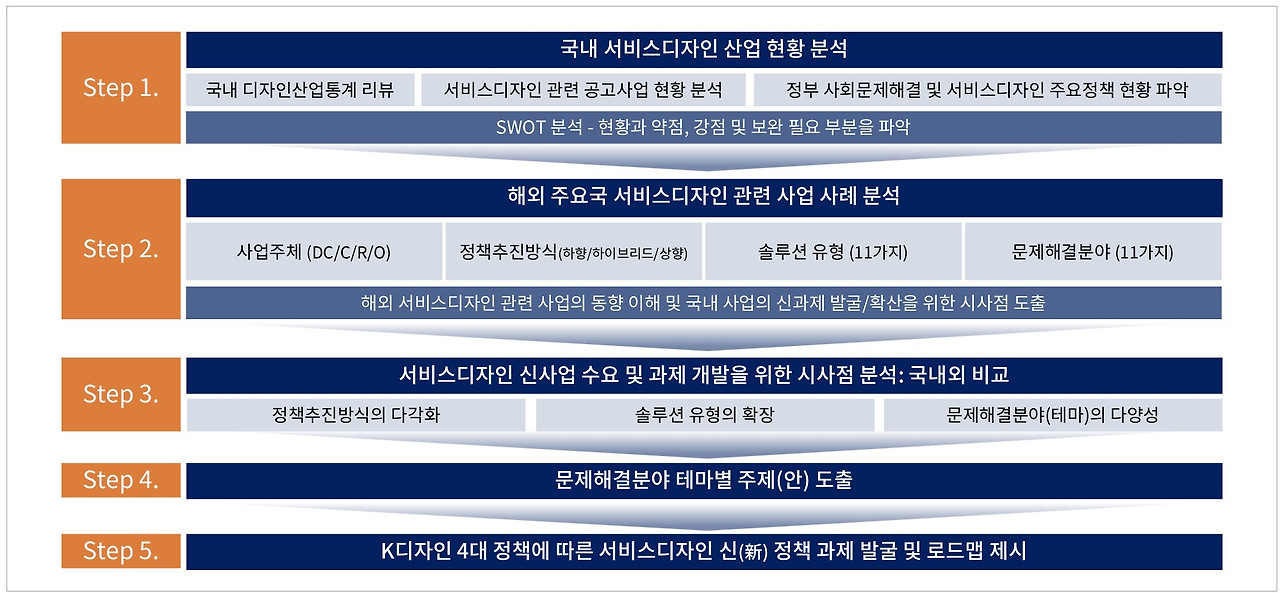 Step 1.

국내 서비스디자인 산업 현황 분석

국내 디자인산업통계 리뷰

서비스디자인 관련 공고사업 현황 분석

정부 사회문제해결 및 서비스디자인 주요정책 현황 파악

SWOT 분석 - 현황과 약점, 강점 및 보완 필요 부분을 파악

Step 2.

해외 주요국 서비스디자인 관련 사업 사례 분석

사업주체 (DC/C/R/O)

정책추진방식(하향/하이브리드/상향)

솔루션 유형 (11가지)

문제해결분야 (11가지)

해외 서비스디자인 관련 사업의 동향 이해 및 국내 사업의 신과제 발굴/확산을 위한 시사점 도출

Step 3.

서비스디자인 신사업 수요 및 과제 개발을 위한 시사점 분석: 국내외 비교

정책추진방식의 다각화

솔루션 유형의 확장

문제해결분야(테마)의 다양성

Step 4.

문제해결분야 테마별 주제(안) 도출

Step 5.

K디자인 4대 정책에 따른 서비스디자인 신(新) 정책 과제 발굴 및 로드맵 제시